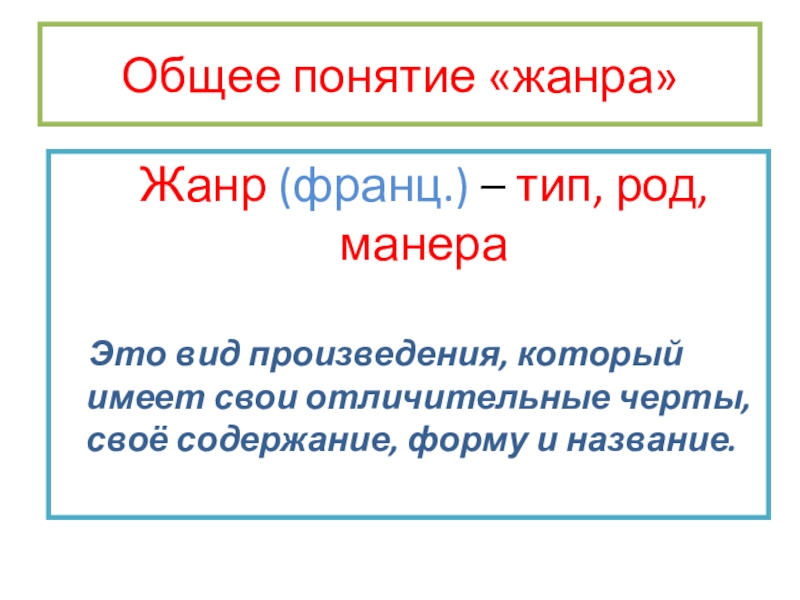 Общее понятие «жанра»

Жанр (франц.) – тип, род, манера

Это вид произведения, который имеет свои отличительные черты, своё содержание, форму и название.